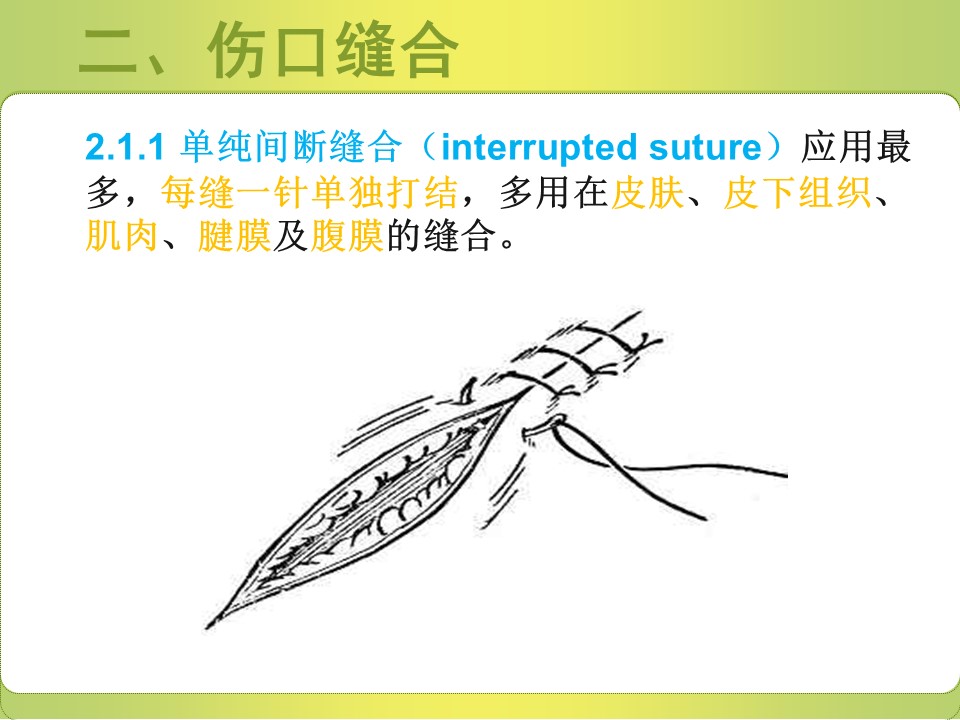 二、伤口缝合

2.1.1 单纯间断缝合（interrupted suture）应用最多，每缝一针单独打结，多用在皮肤、皮下组织、肌肉、腱膜及腹膜的缝合。